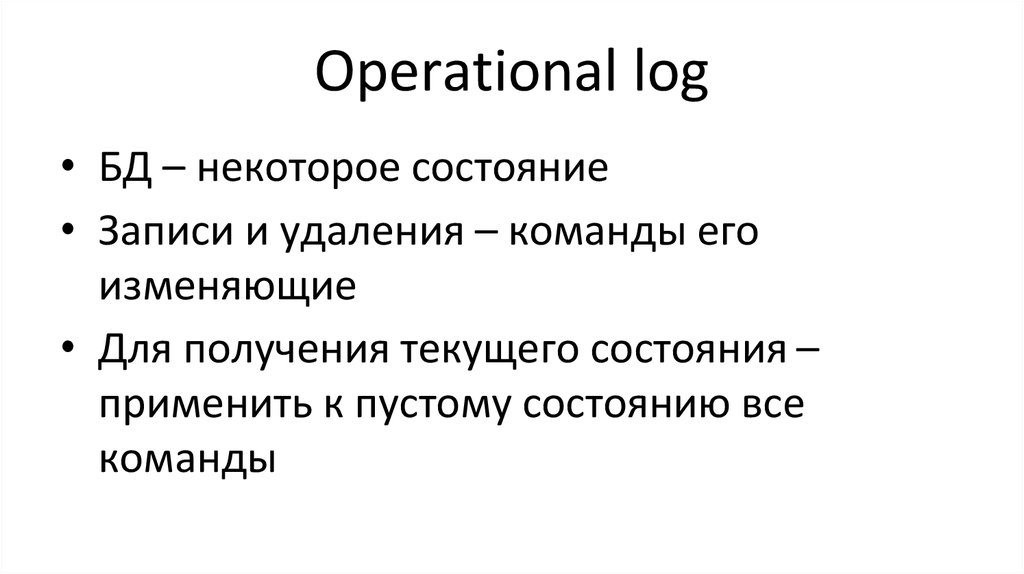 Operational log

• БД – некоторое состояние
• Записи и удаления – команды его изменяющие
• Для получения текущего состояния – применить к пустому состоянию все команды